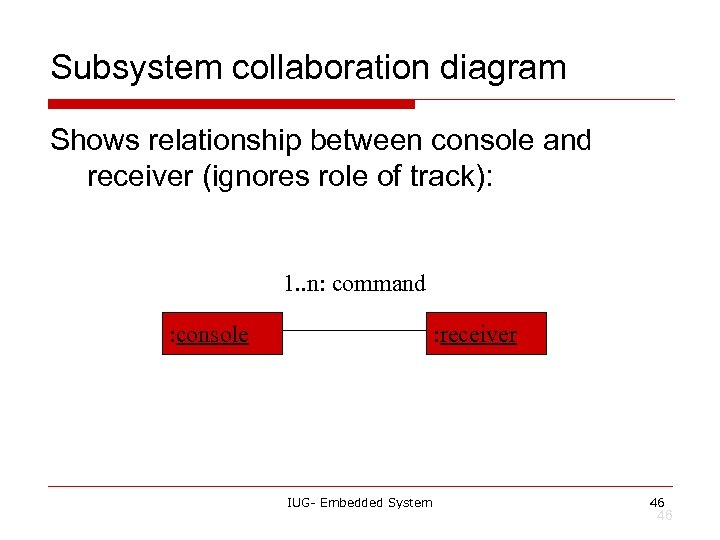 Subsystem collaboration diagram

Shows relationship between console and receiver (ignores role of track):

1..n: command

:console

:receiver

IUG- Embedded System

46

46